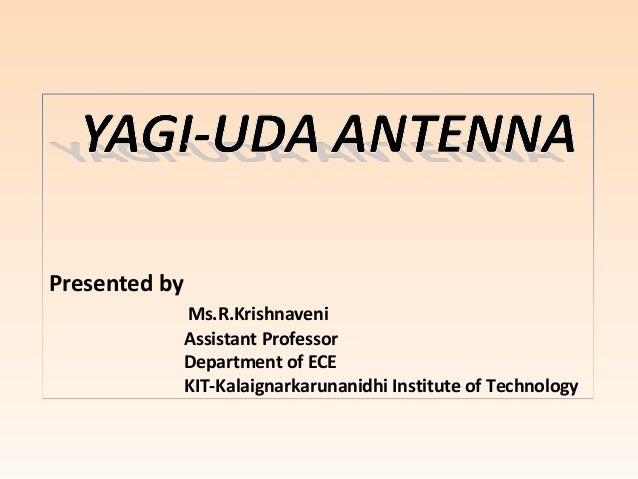 YAGI-UDA ANTENNA

Presented by

Ms.R.Krishnaveni
Assistant Professor
Department of ECE
KIT-Kalaignarkarunanidhi Institute of Technology